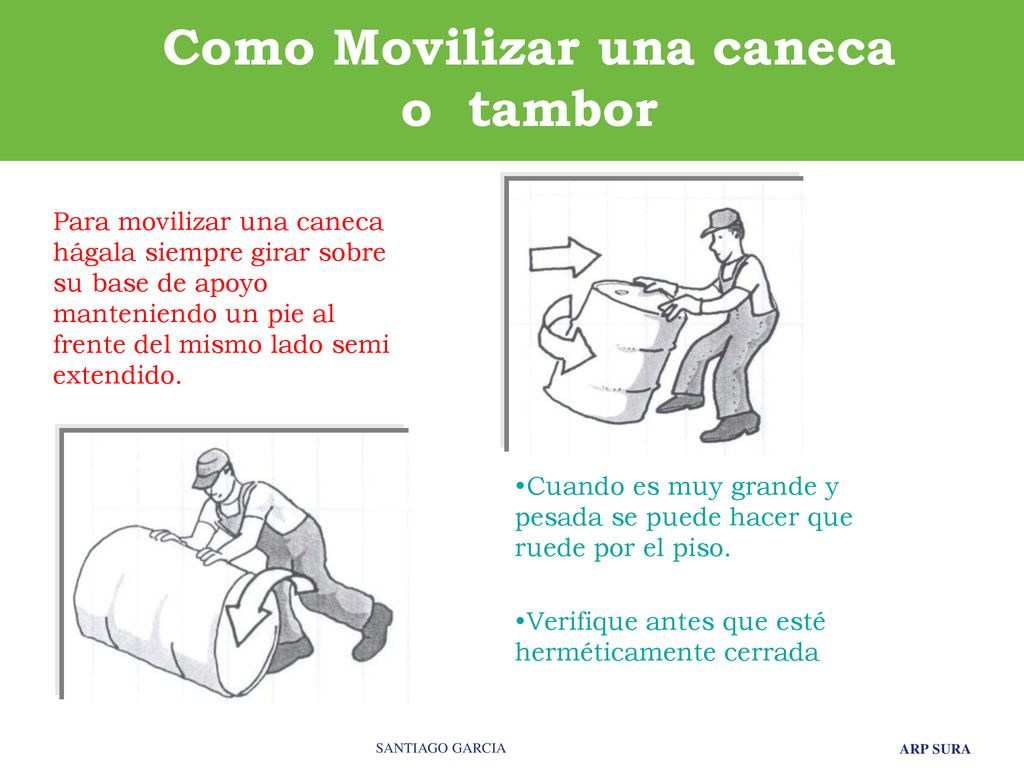 Como Movilizar una caneca o tambor

Para movilizar una caneca hágala siempre girar sobre su base de apoyo manteniendo un pie al frente del mismo lado semi extendido.

•Cuando es muy grande y pesada se puede hacer que ruede por el piso.

•Verifique antes que esté herméticamente cerrada

SANTIAGO GARCIA

ARP SURA